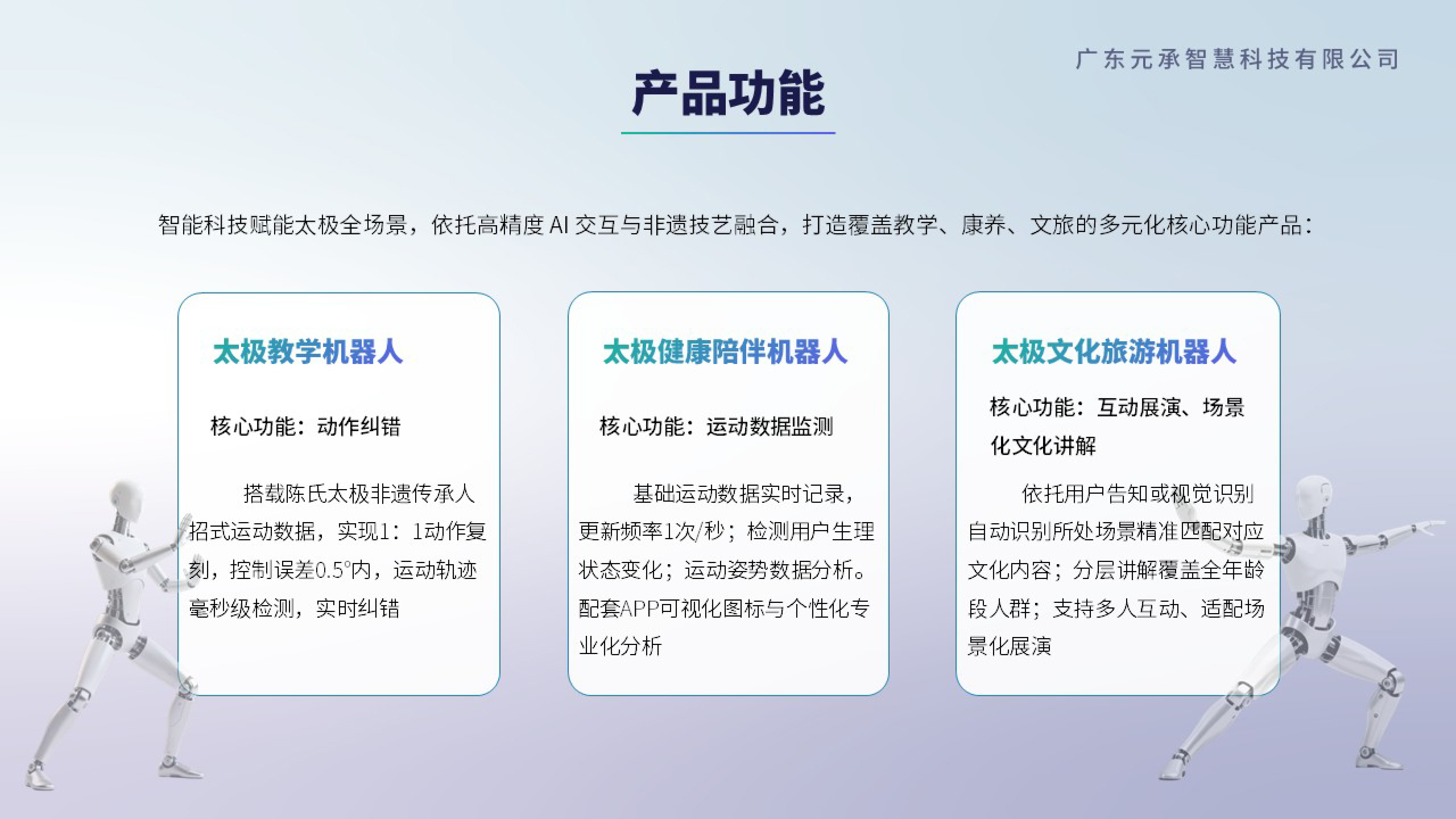 广东元承智慧科技有限公司

产品功能

智能科技赋能太极全场景，依托高精度 AI 交互与非遗技艺融合，打造覆盖教学、康养、文旅的多元化核心功能产品：

太极教学机器人

核心功能：动作纠错

搭载陈氏太极非遗传承人招式运动数据，实现1：1动作复刻，控制误差0.5°内，运动轨迹毫秒级检测，实时纠错

太极健康陪伴机器人

核心功能：运动数据监测

基础运动数据实时记录，更新频率1次/秒；检测用户生理状态变化；运动姿势数据分析。配套APP可视化图标与个性化专业化分析

太极文化旅游机器人

核心功能：互动展演、场景化文化讲解

依托用户告知或视觉识别自动识别所处场景精准匹配对应文化内容；分层讲解覆盖全年龄段人群；支持多人互动、适配场景化展演